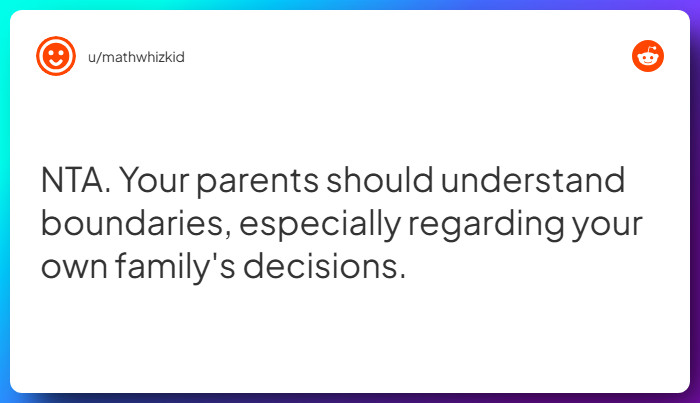 u/mathwhizkid

NTA. Your parents should understand boundaries, especially regarding your own family's decisions.